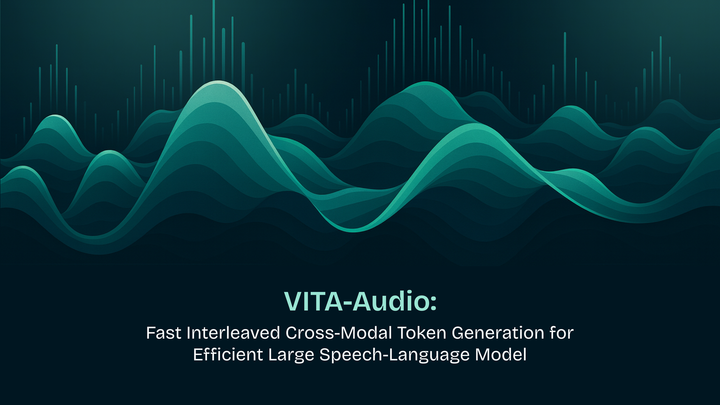 VITA-Audio:

Fast Interleaved Cross-Modal Token Generation for Efficient Large Speech-Language Model